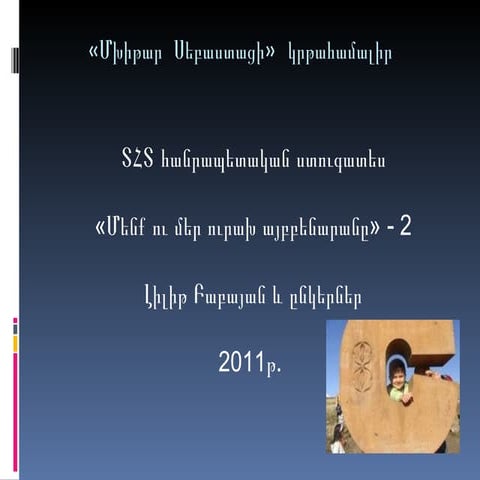 «Մխիթար Սեբաստացի» կրթահամալիր

ՏՀՏ հանրապետական ստուգատես

«Մենք ու մեր ուրախ այբբենարանը» - 2

Լիլիթ Բաբայան և ընկերներ

2011թ.